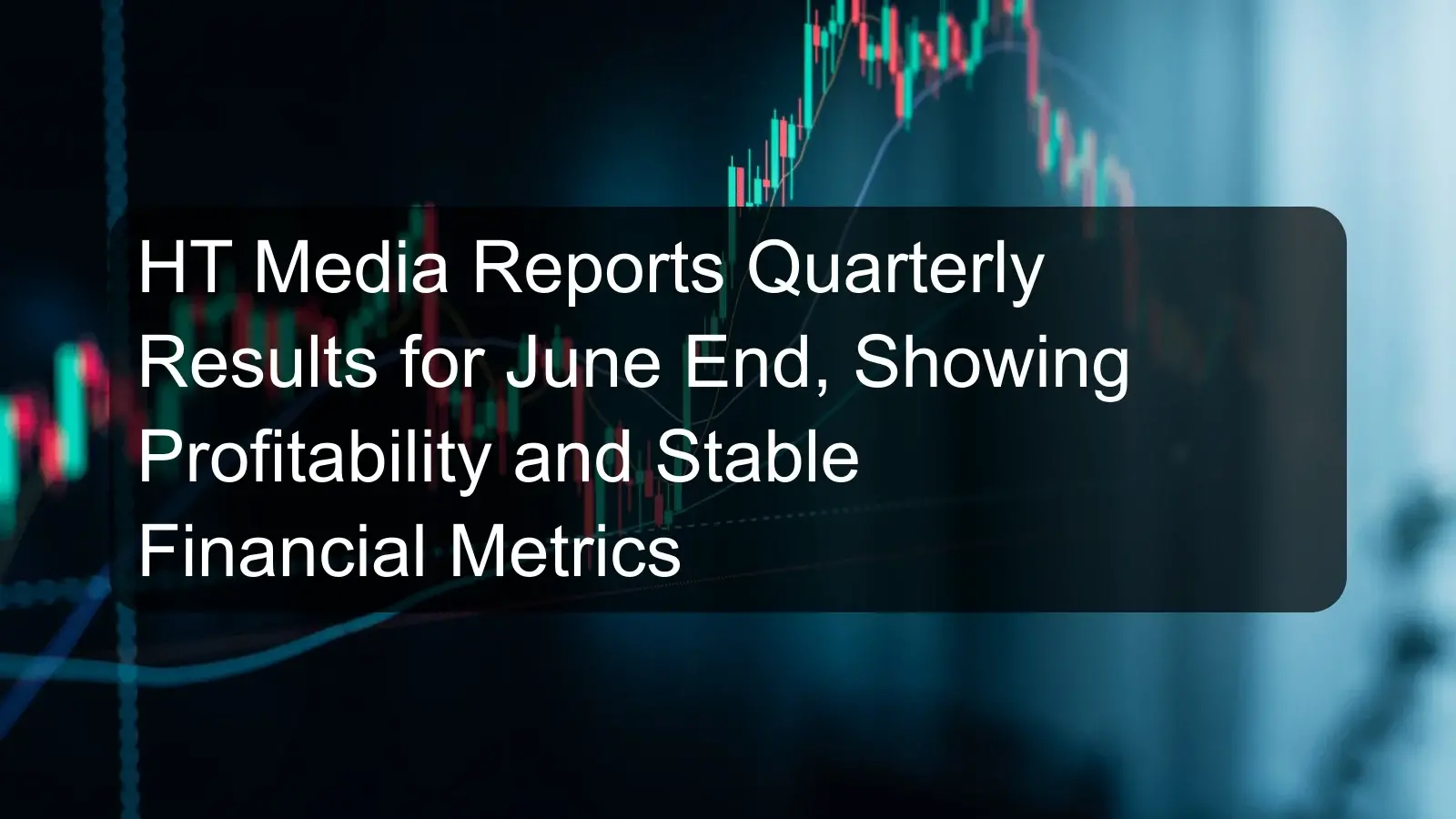 HT Media Reports Quarterly Results for June End, Showing Profitability and Stable Financial Metrics